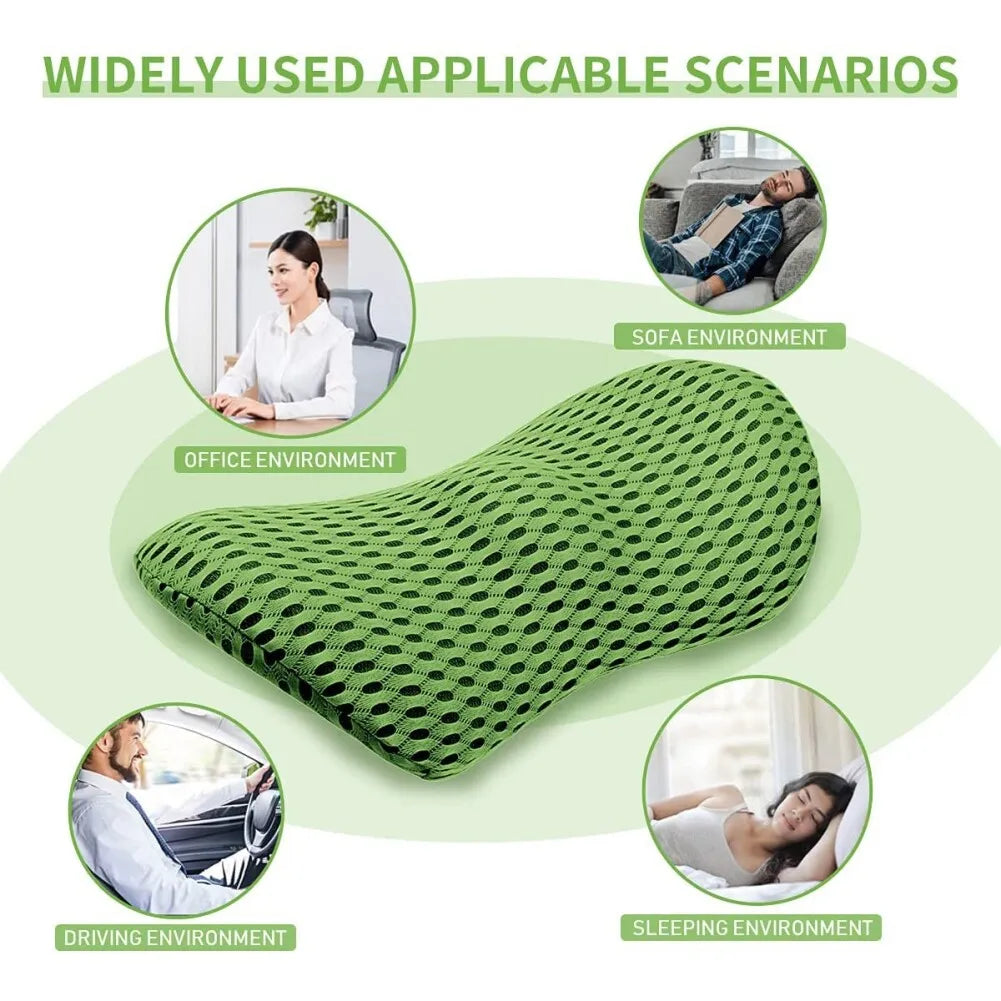 WIDELY USED APPLICABLE SCENARIOS

SOFA ENVIRONMENT

OFFICE ENVIRONMENT

DRIVING ENVIRONMENT

SLEEPING ENVIRONMENT